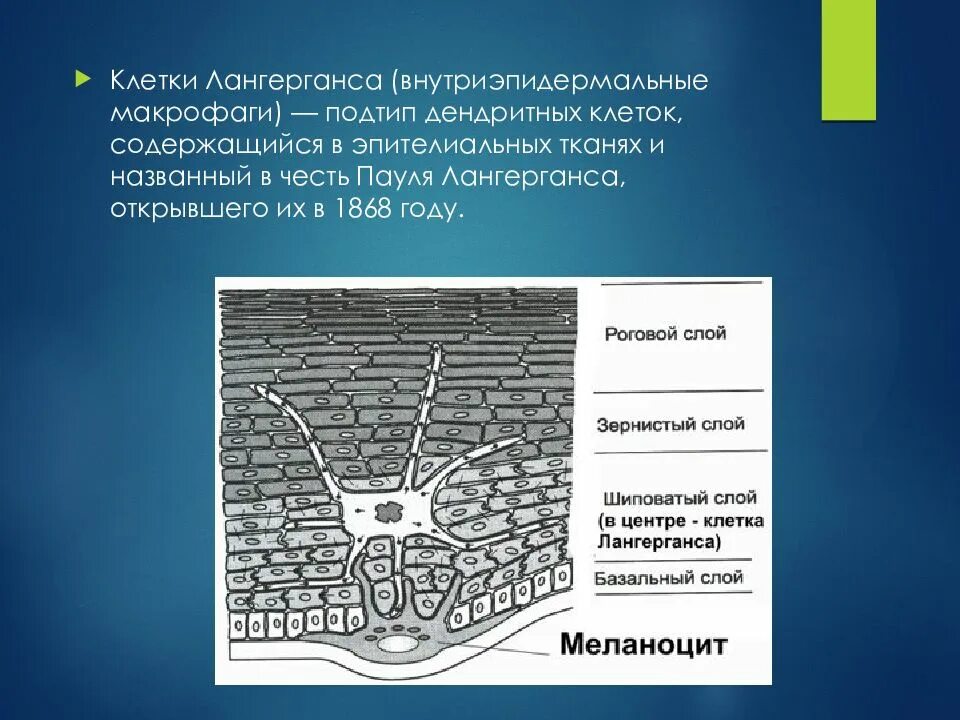 Клетки Лангерганса (внутриэпидермальные макрофаги) — подтип дендритных клеток, содержащийся в эпителиальных тканях и названный в честь Пауля Лангерганса, открывшего их в 1868 году.

Роговой слой

Зернистый слой

Шиповатый слой (в центре - клетка Лангерганса)

Базальный слой

Меланоцит